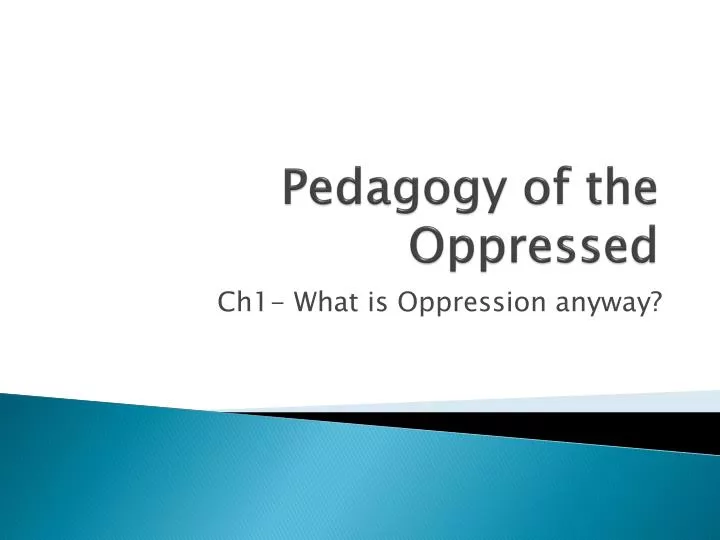 Pedagogy of the Oppressed

Ch1- What is Oppression anyway?